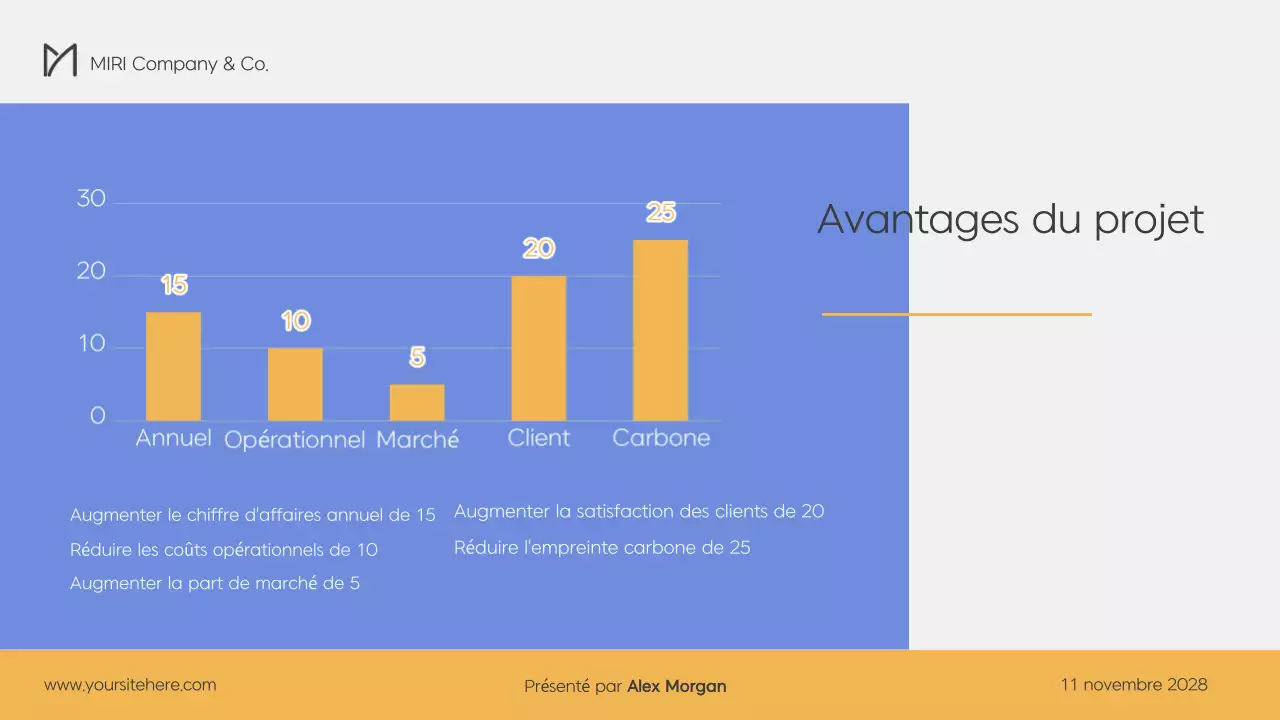 MIRI Company & Co.

Avantages du projet

30
20
10
0
15
10
5
20
25
Annuel Opérationnel Marché Client Carbone

Augmenter le chiffre d'affaires annuel de 15
Réduire les coûts opérationnels de 10
Augmenter la part de marché de 5

Augmenter la satisfaction des clients de 20
Réduire l'empreinte carbone de 25

www.yoursitehere.com

Présenté par Alex Morgan

11 novembre 2028